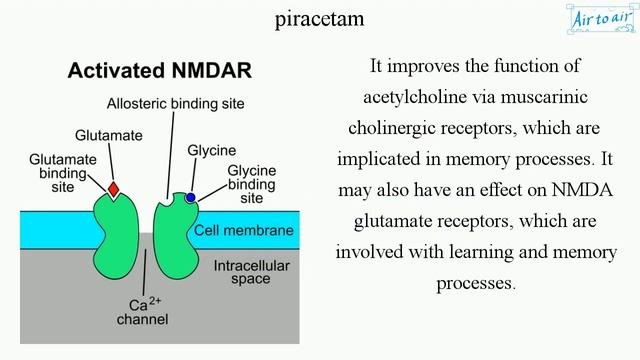 piracetam

Air to air

Activated NMDAR

Allosteric binding site

Glutamate

Glutamate binding site

Glycine

Glycine binding site

Cell membrane

Intracellular space

$Ca^{2+}$ channel

It improves the function of acetylcholine via muscarinic cholinergic receptors, which are implicated in memory processes. It may also have an effect on NMDA glutamate receptors, which are involved with learning and memory processes.